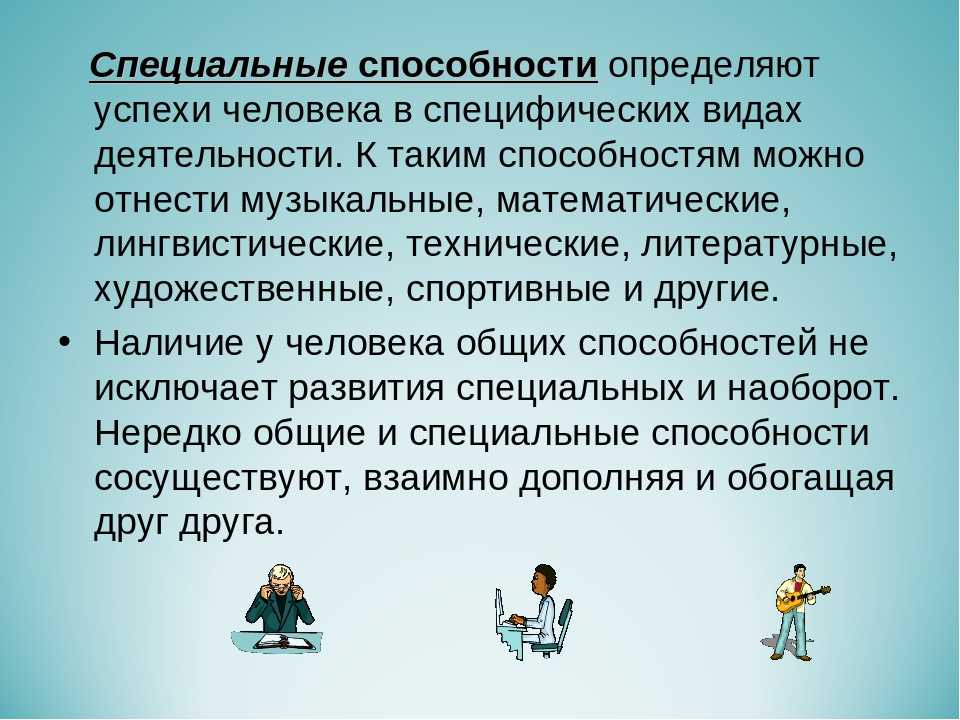 Специальные способности определяют успехи человека в специфических видах деятельности. К таким способностям можно отнести музыкальные, математические, лингвистические, технические, литературные, художественные, спортивные и другие.

• Наличие у человека общих способностей не исключает развития специальных и наоборот. Нередко общие и специальные способности сосуществуют, взаимно дополняя и обогащая друг друга.